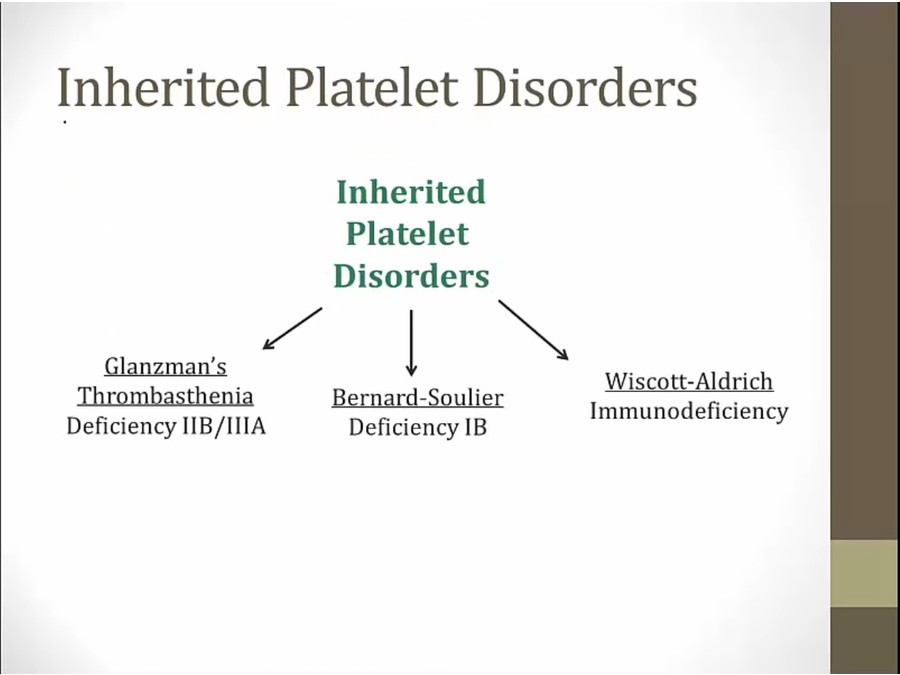 Inherited Platelet Disorders

Inherited Platelet Disorders

Glanzman's Thrombasthenia
Deficiency IIB/IIIA

Bernard-Soulier
Deficiency IB

Wiscott-Aldrich
Immunodeficiency